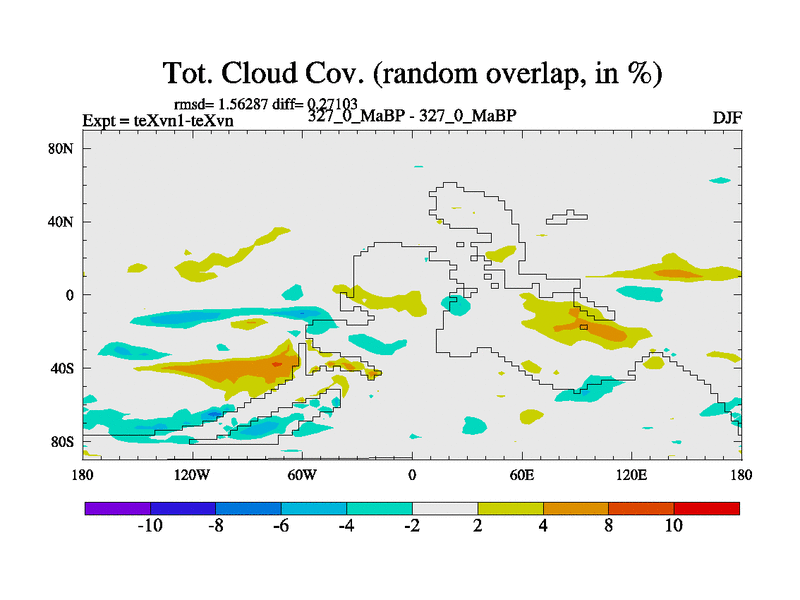 Tot. Cloud Cov. (random overlap, in %)

rmsd= 1.56287 diff= 0.27103

Expt = teXvn1-teXvn

327_0_MaBP - 327_0_MaBP

DJF

80N
40N
0
40S
80S

180
120W
60W
0
60E
120E
180

-10
-8
-6
-4
-2
2
4
8
10